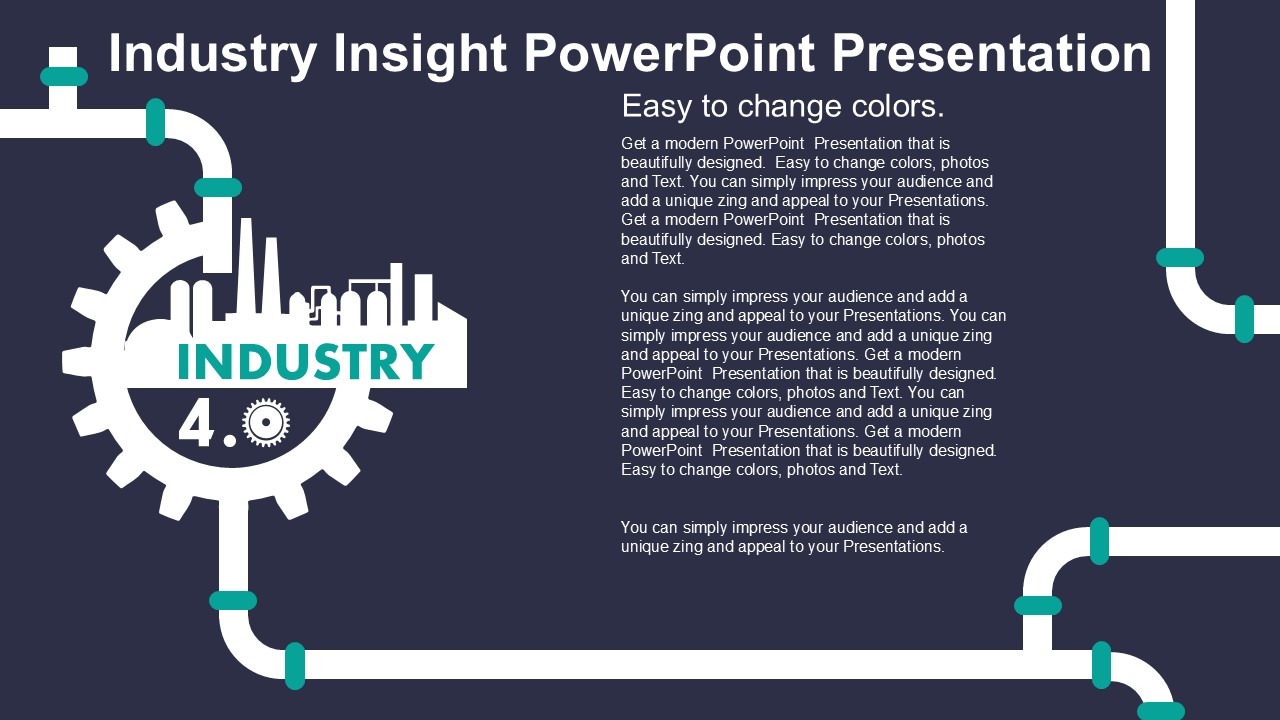 Industry Insight PowerPoint Presentation

INDUSTRY

4.0

Easy to change colors.

Get a modern PowerPoint Presentation that is beautifully designed. Easy to change colors, photos and Text. You can simply impress your audience and add a unique zing and appeal to your Presentations. Get a modern PowerPoint Presentation that is beautifully designed. Easy to change colors, photos and Text.

You can simply impress your audience and add a unique zing and appeal to your Presentations. You can simply impress your audience and add a unique zing and appeal to your Presentations. Get a modern PowerPoint Presentation that is beautifully designed. Easy to change colors, photos and Text. You can simply impress your audience and add a unique zing and appeal to your Presentations. Get a modern PowerPoint Presentation that is beautifully designed. Easy to change colors, photos and Text.

You can simply impress your audience and add a unique zing and appeal to your Presentations.